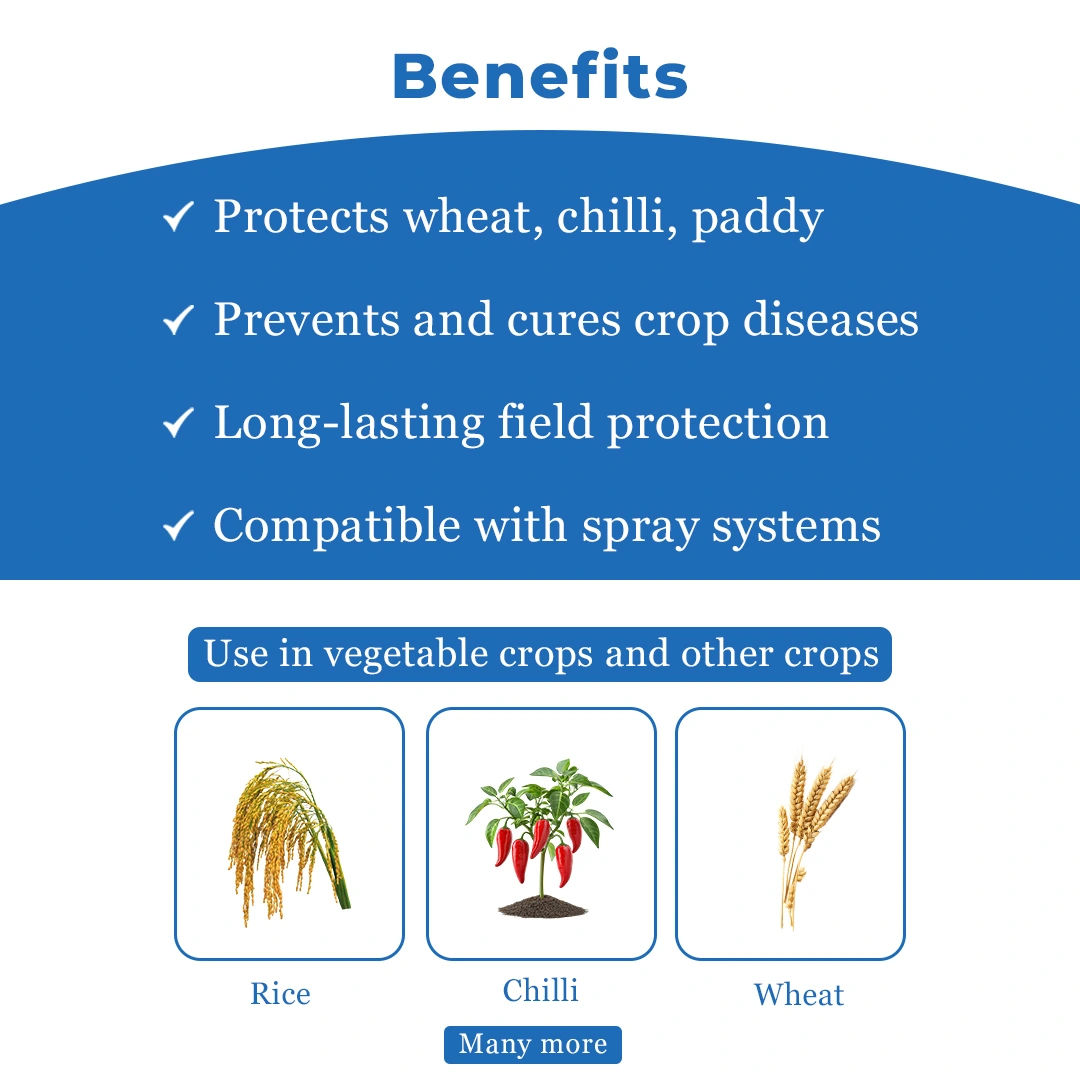 Benefits

✓ Protects wheat, chilli, paddy

✓ Prevents and cures crop diseases

✓ Long-lasting field protection

✓ Compatible with spray systems

Use in vegetable crops and other crops

Rice

Chilli

Wheat

Many more